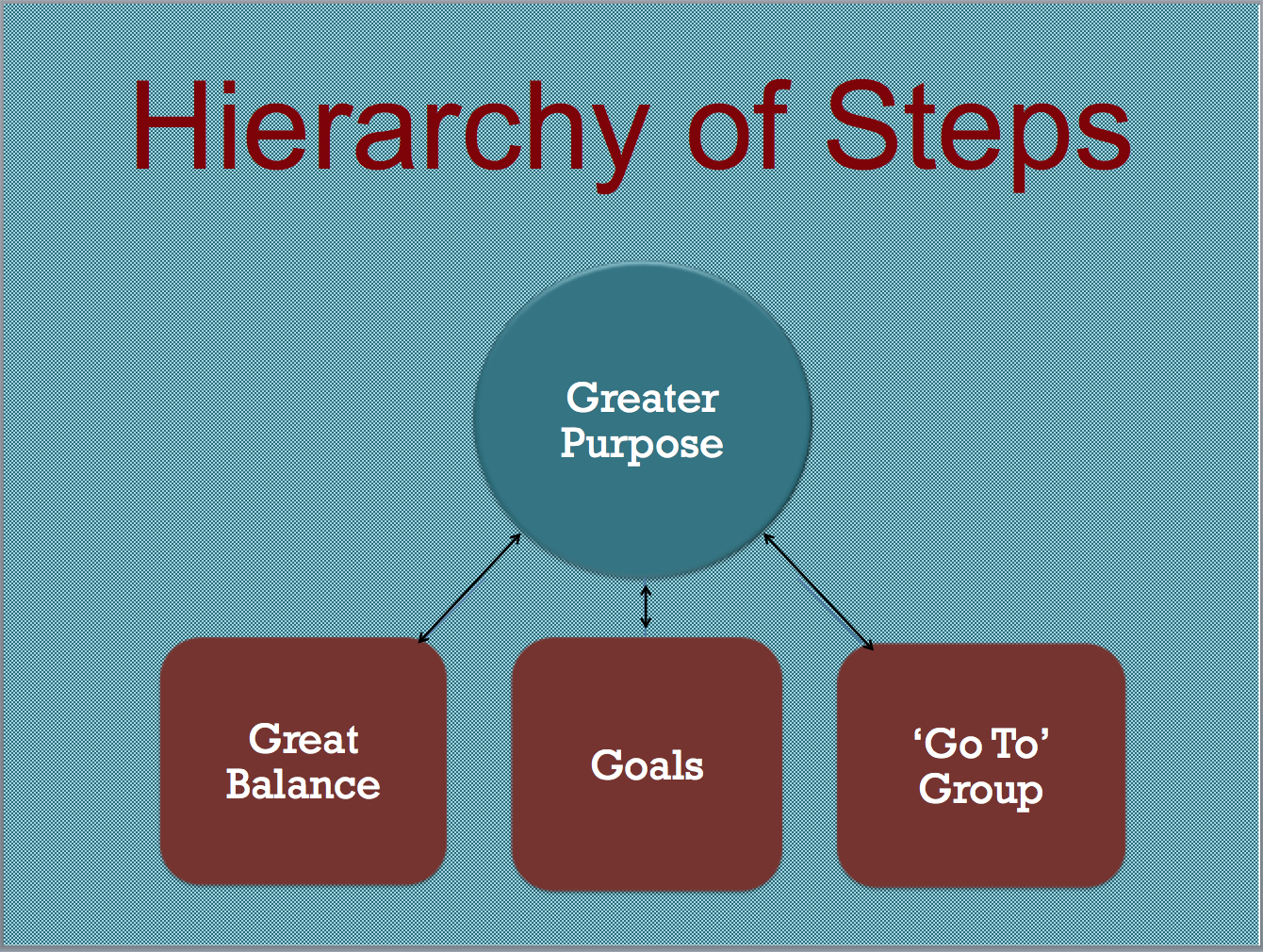 Hierarchy of Steps

Greater Purpose

Great Balance

Goals

‘Go To’ Group